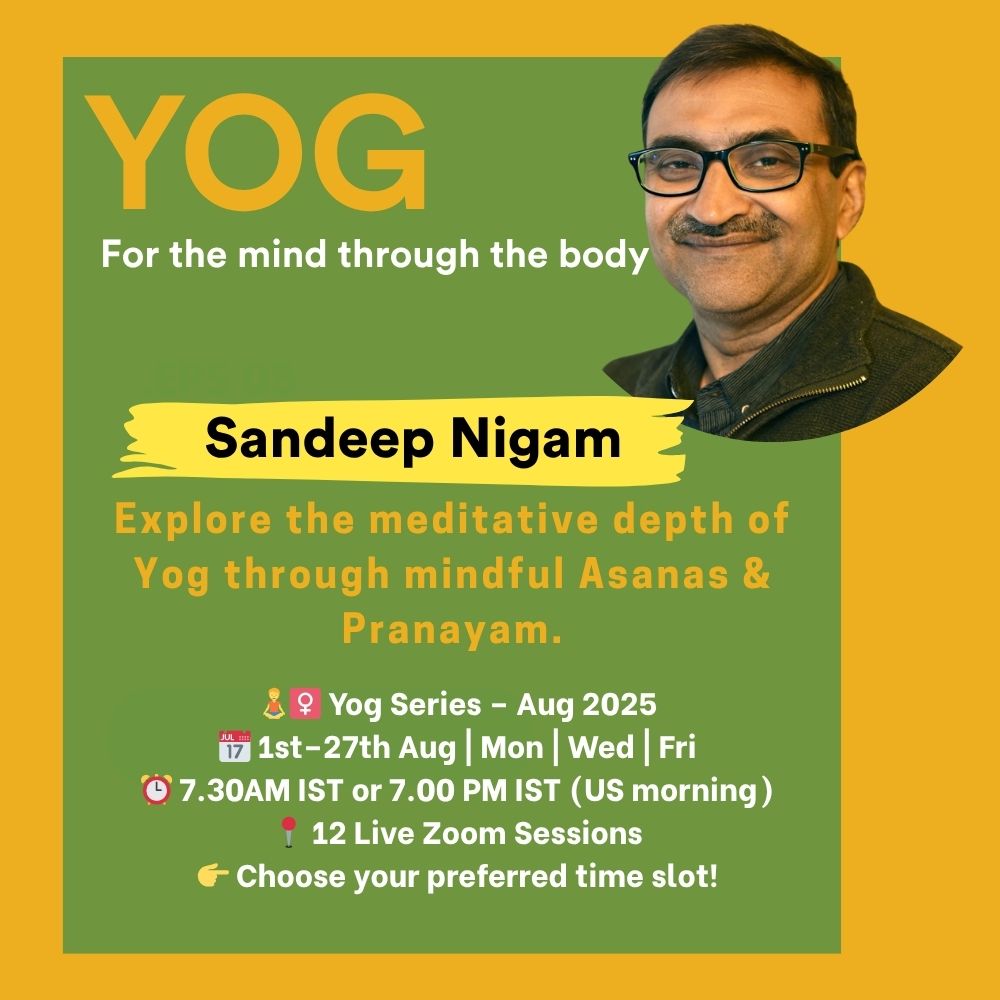 YOG

For the mind through the body

Sandeep Nigam

Explore the meditative depth of Yog through mindful Asanas & Pranayam.

🧘‍♀️ Yog Series - Aug 2025
📅 1st-27th Aug | Mon | Wed | Fri
⏰ 7.30AM IST or 7.00 PM IST (US morning)
📍 12 Live Zoom Sessions
👉 Choose your preferred time slot!